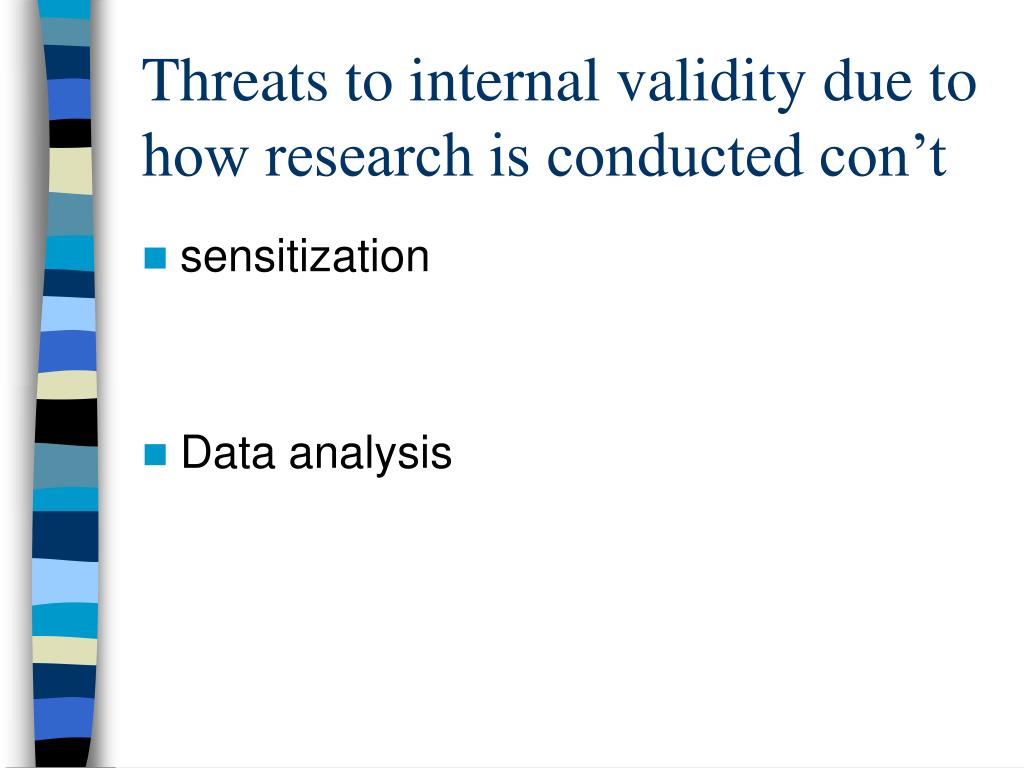 Threats to internal validity due to how research is conducted con’t

sensitization

Data analysis